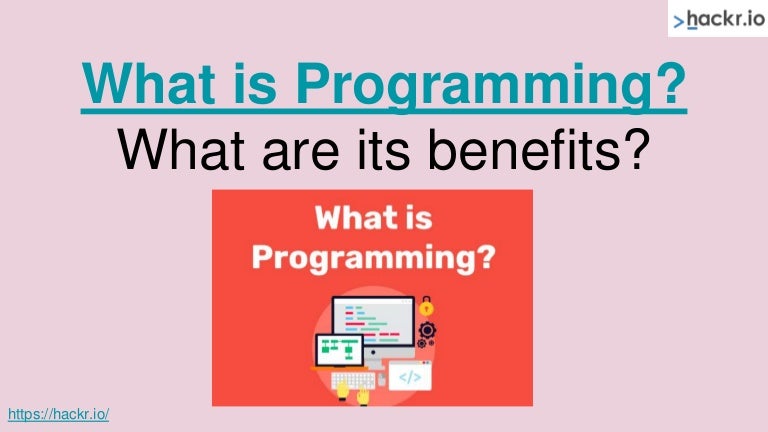 >hackr.io

What is Programming?
What are its benefits?

What is Programming?

</>

https://hackr.io/